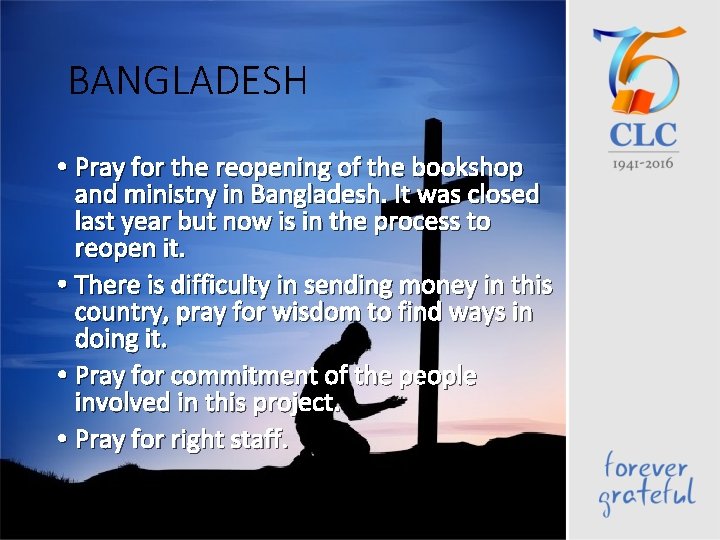 BANGLADESH

• Pray for the reopening of the bookshop and ministry in Bangladesh. It was closed last year but now is in the process to reopen it.

• There is difficulty in sending money in this country, pray for wisdom to find ways in doing it.

• Pray for commitment of the people involved in this project.

• Pray for right staff.

75

CLC

1941-2016

forever grateful